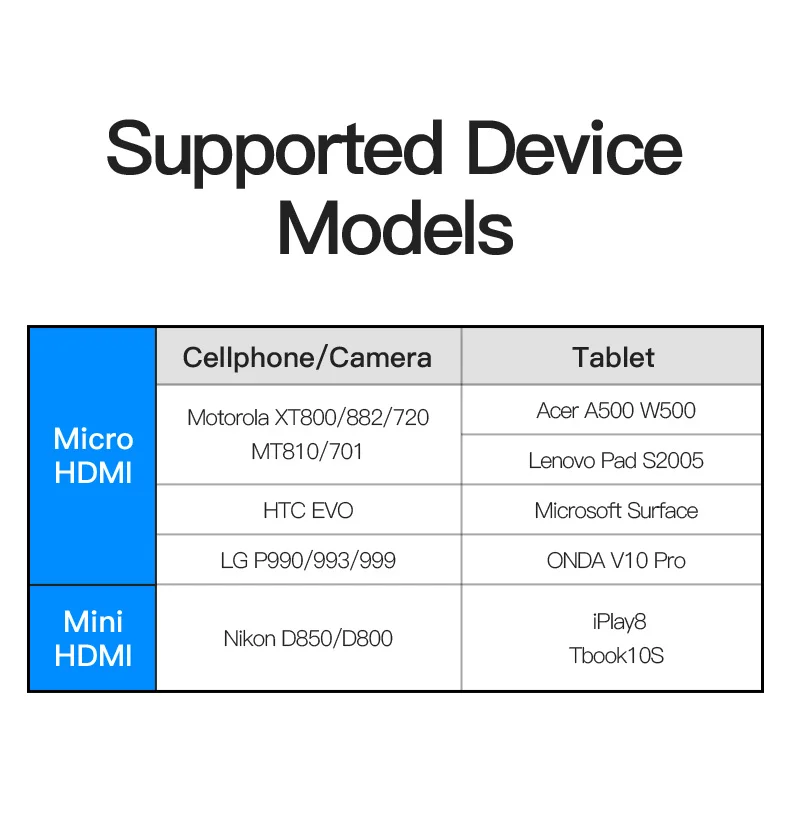 Supported Device Models

| | Cellphone/Camera | Tablet |
|---|---|---|
| Micro HDMI | Motorola XT800/882/720 MT810/701 | Acer A500 W500 |
| | | Lenovo Pad S2005 |
| | HTC EVO | Microsoft Surface |
| | LG P990/993/999 | ONDA V10 Pro |
| Mini HDMI | Nikon D850/D800 | iPlay8 Tbook10S |